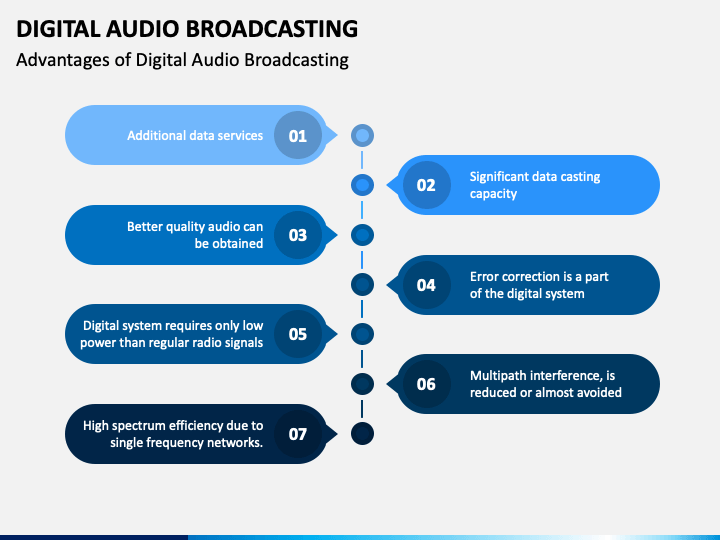 DIGITAL AUDIO BROADCASTING

Advantages of Digital Audio Broadcasting

Additional data services 01

02 Significant data casting capacity

Better quality audio can be obtained 03

04 Error correction is a part of the digital system

Digital system requires only low power than regular radio signals 05

06 Multipath interference, is reduced or almost avoided

High spectrum efficiency due to single frequency networks. 07